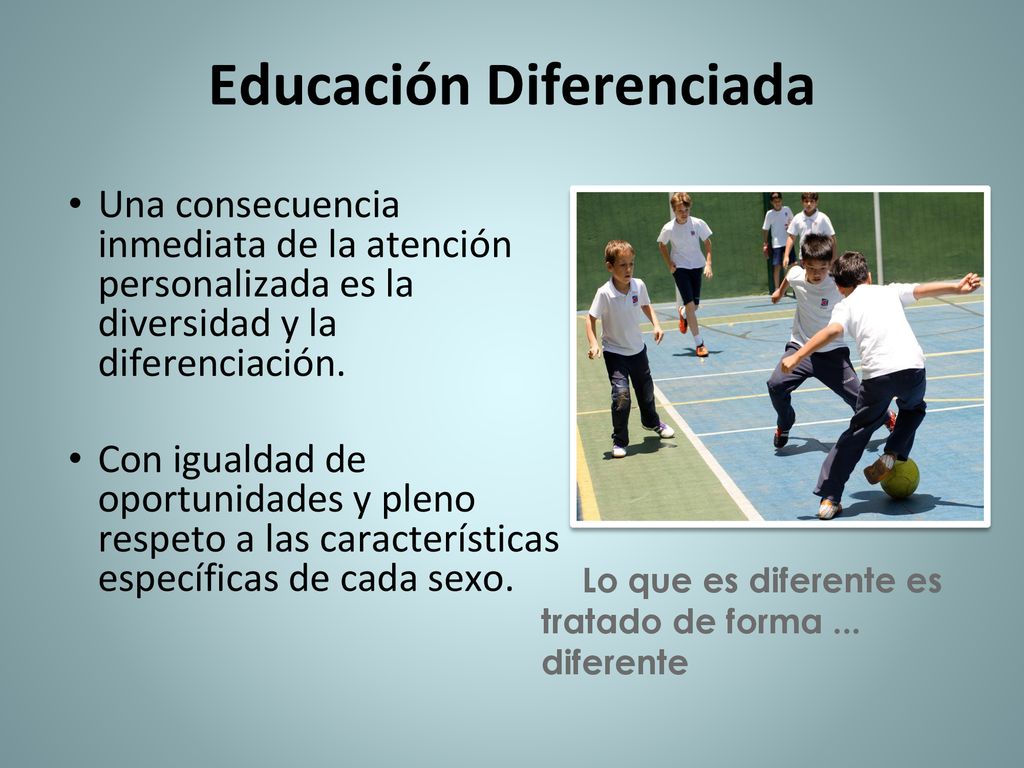 Educación Diferenciada

• Una consecuencia inmediata de la atención personalizada es la diversidad y la diferenciación.

• Con igualdad de oportunidades y pleno respeto a las características específicas de cada sexo.

Lo que es diferente es tratado de forma ... diferente